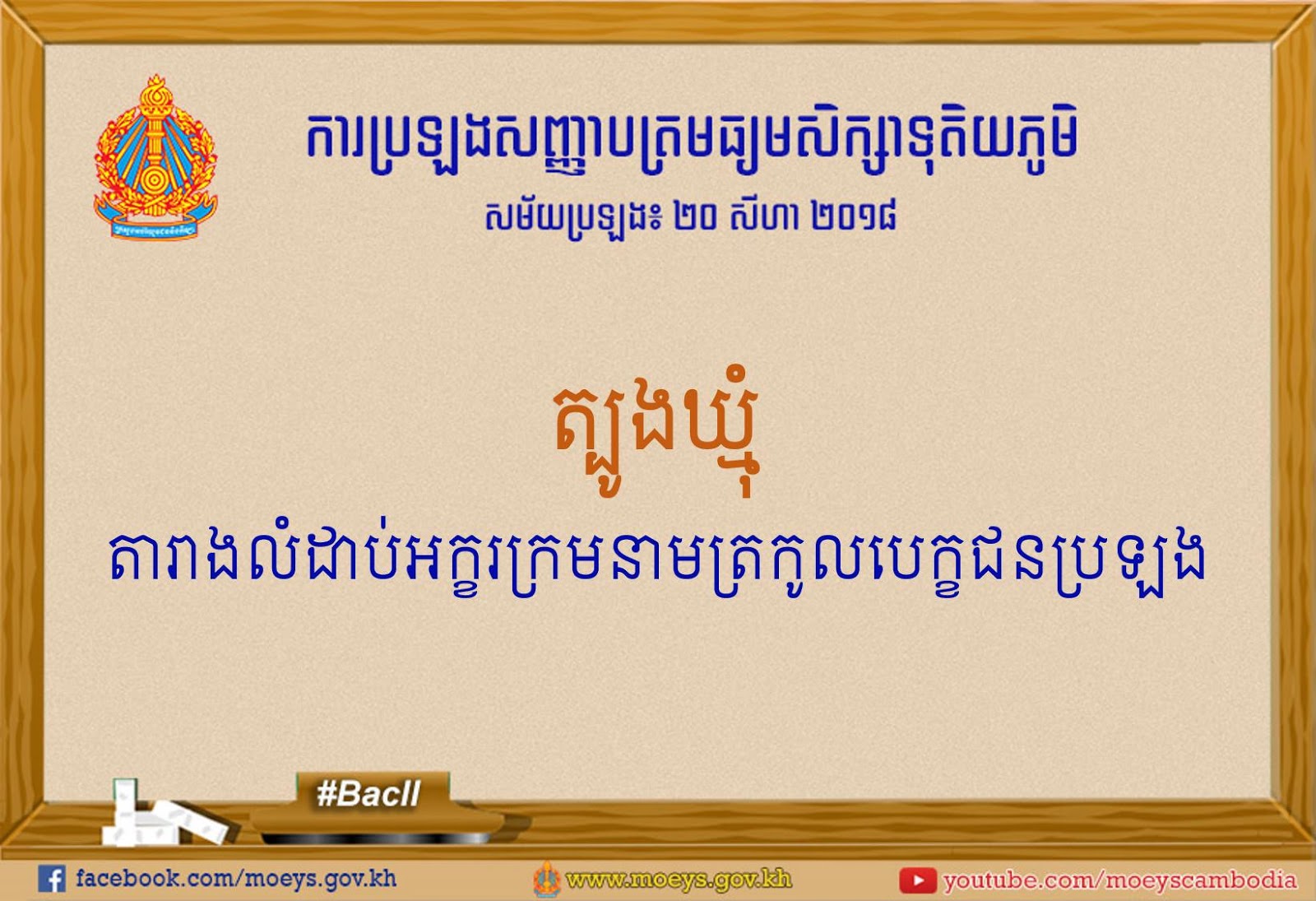 ការប្រឡងសញ្ញាបត្រមធ្យមសិក្សាទុតិយភូមិ
សម័យប្រឡង៖ ២០ សីហា ២០១៨

ត្បូងឃ្មុំ
តារាងលំដាប់អក្ខរក្រមនាមត្រកូលបេក្ខជនប្រឡង

#BacII

facebook.com/moeys.gov.kh
www.moeys.gov.kh
youtube.com/moeyscambodia